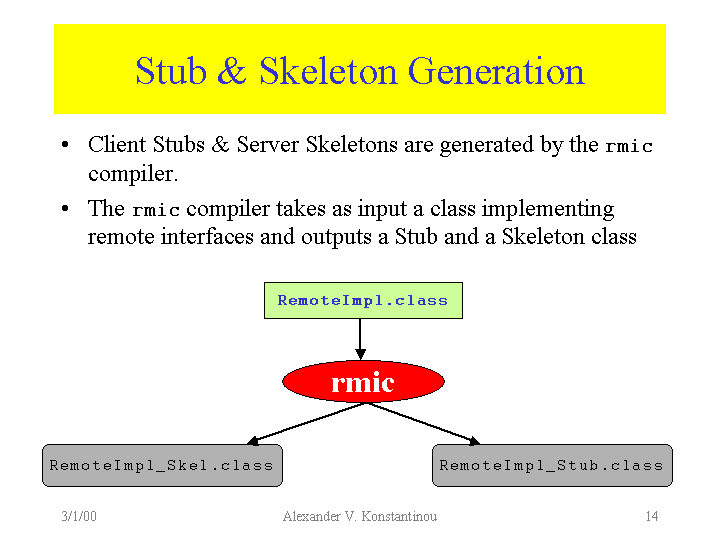 Stub & Skeleton Generation

• Client Stubs & Server Skeletons are generated by the rmic compiler.

• The rmic compiler takes as input a class implementing remote interfaces and outputs a Stub and a Skeleton class

RemoteImpl.class

rmic

RemoteImpl_Skel.class

RemoteImpl_Stub.class

3/1/00

Alexander V. Konstantinou

14